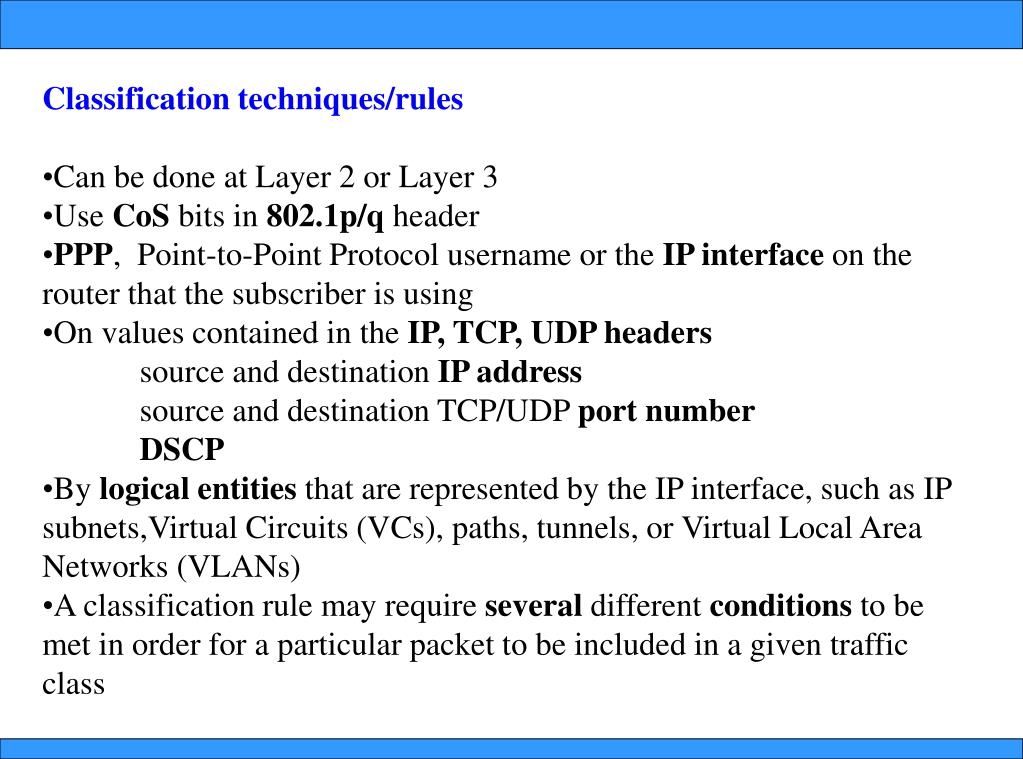 Classification techniques/rules

•Can be done at Layer 2 or Layer 3
•Use CoS bits in 802.1p/q header
•PPP, Point-to-Point Protocol username or the IP interface on the router that the subscriber is using
•On values contained in the IP, TCP, UDP headers
source and destination IP address
source and destination TCP/UDP port number
DSCP
•By logical entities that are represented by the IP interface, such as IP subnets,Virtual Circuits (VCs), paths, tunnels, or Virtual Local Area Networks (VLANs)
•A classification rule may require several different conditions to be met in order for a particular packet to be included in a given traffic class